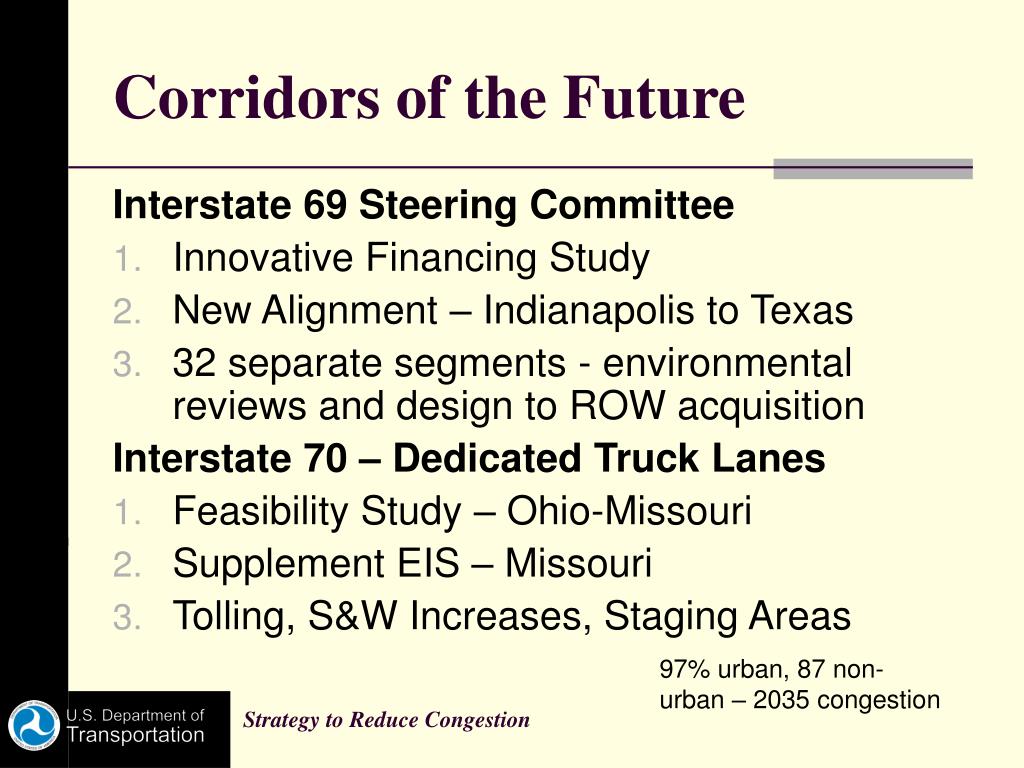 Corridors of the Future

Interstate 69 Steering Committee

1. Innovative Financing Study
2. New Alignment – Indianapolis to Texas
3. 32 separate segments - environmental reviews and design to ROW acquisition

Interstate 70 – Dedicated Truck Lanes

1. Feasibility Study – Ohio-Missouri
2. Supplement EIS – Missouri
3. Tolling, S&W Increases, Staging Areas

97% urban, 87 non-urban – 2035 congestion

U.S. Department of Transportation

Strategy to Reduce Congestion